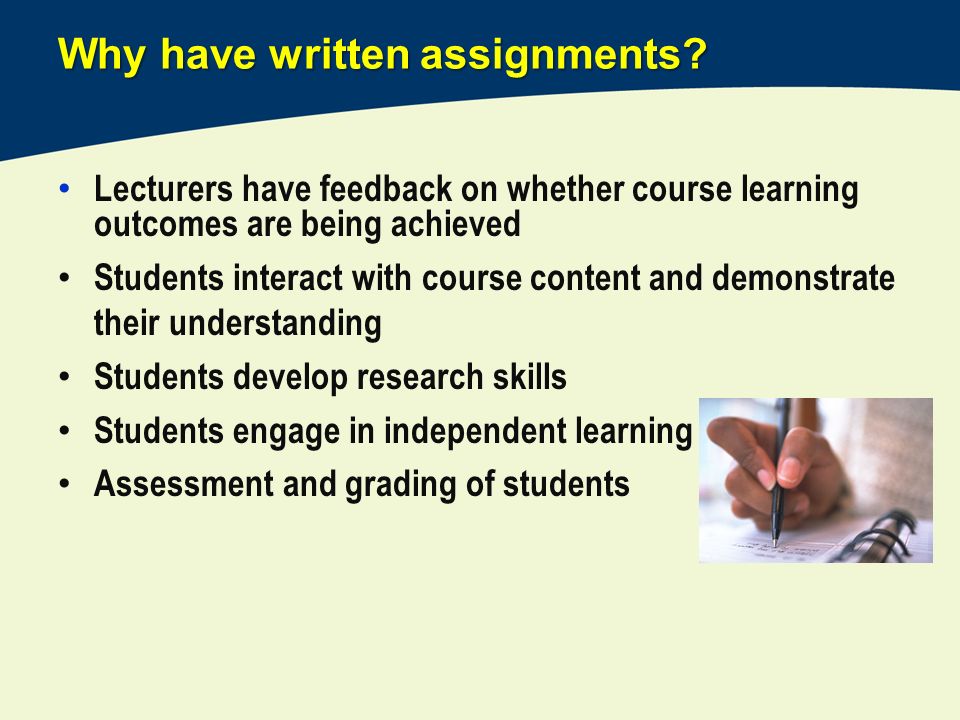 Why have written assignments?

• Lecturers have feedback on whether course learning outcomes are being achieved
• Students interact with course content and demonstrate their understanding
• Students develop research skills
• Students engage in independent learning
• Assessment and grading of students